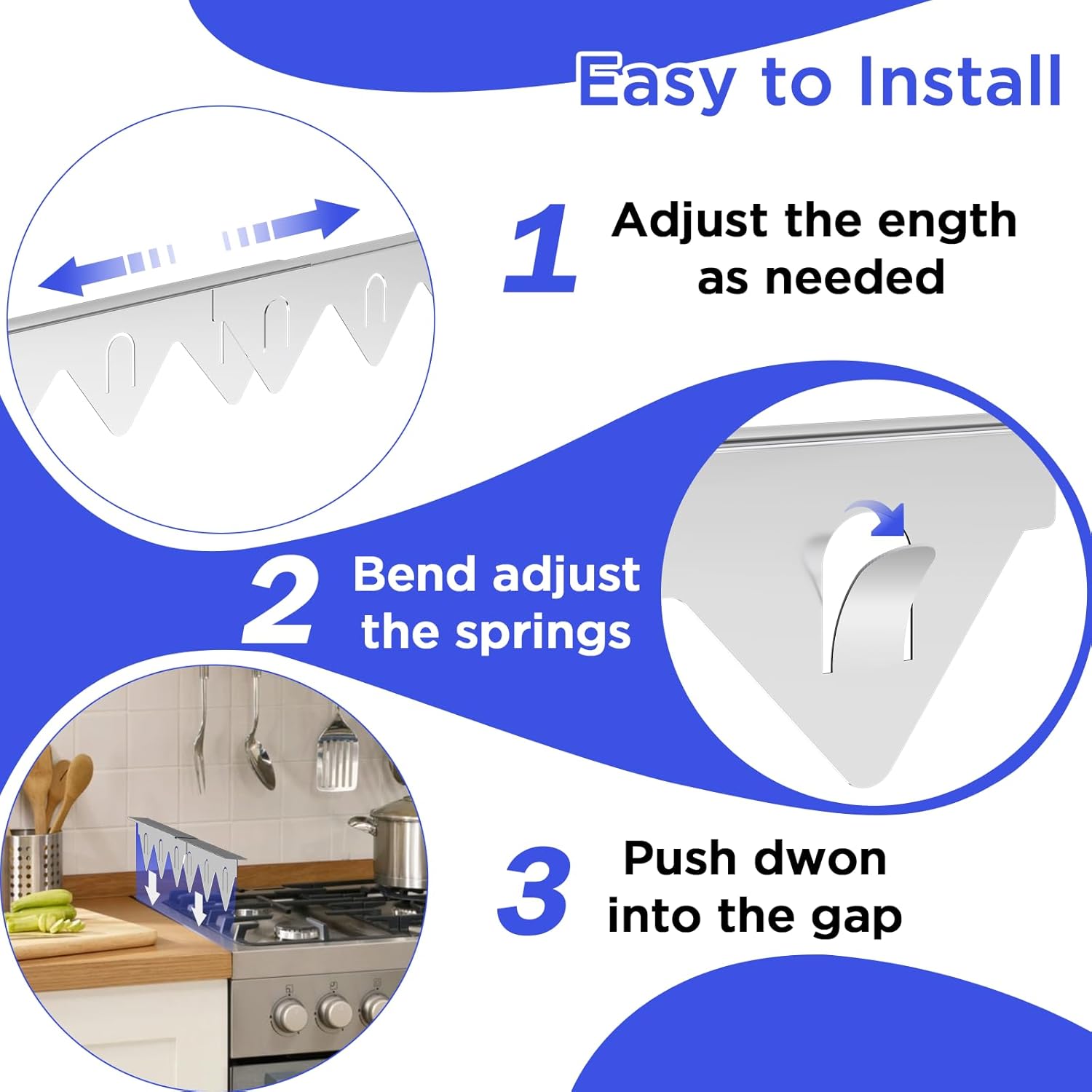 Easy to Install

1 Adjust the ength as needed

2 Bend adjust the springs

3 Push dwon into the gap